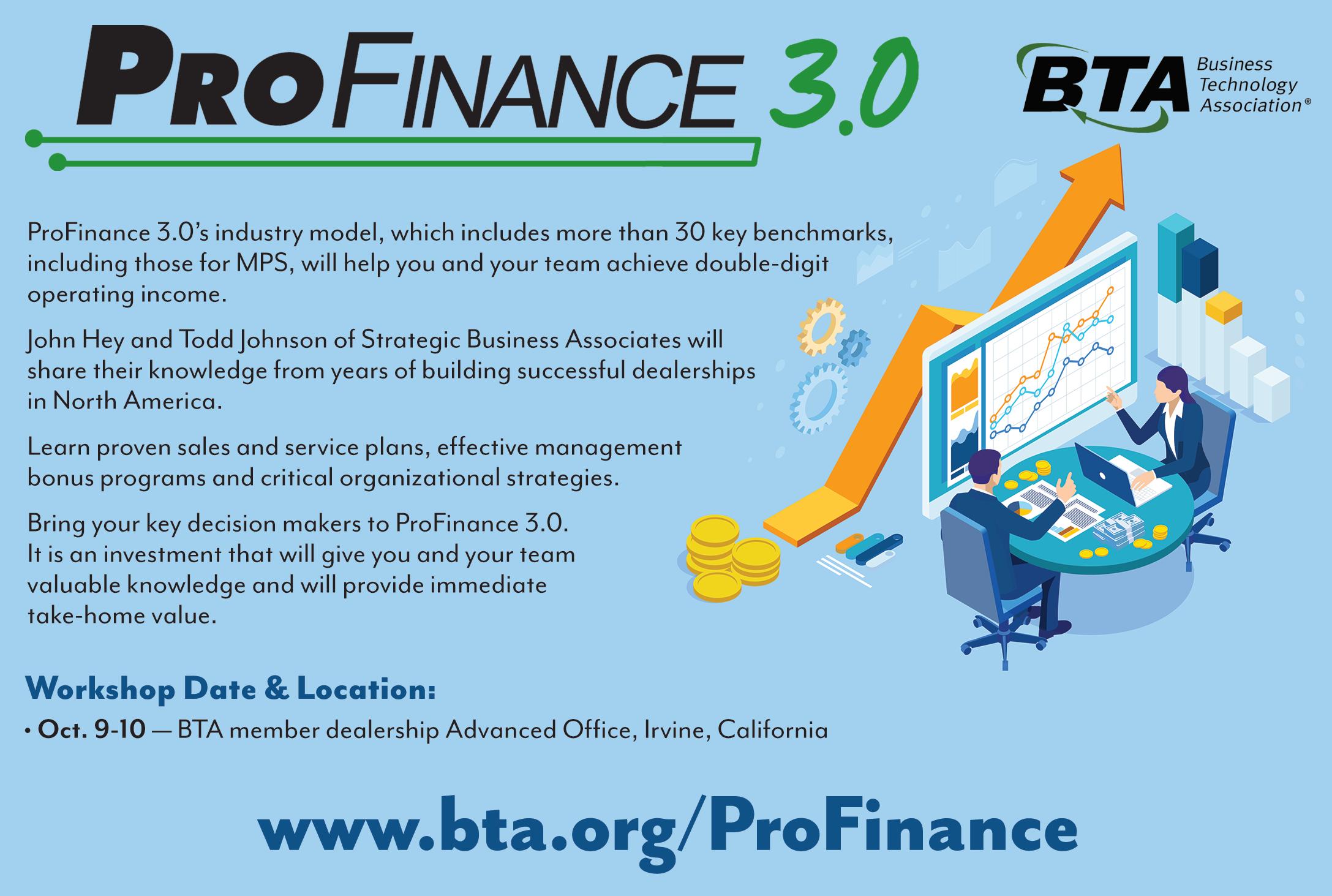 PROFINANCE 3.0

BTA Business Technology Association®

ProFinance 3.0's industry model, which includes more than 30 key benchmarks, including those for MPS, will help you and your team achieve double-digit operating income.

John Hey and Todd Johnson of Strategic Business Associates will share their knowledge from years of building successful dealerships in North America.

Learn proven sales and service plans, effective management bonus programs and critical organizational strategies.

Bring your key decision makers to ProFinance 3.0. It is an investment that will give you and your team valuable knowledge and will provide immediate take-home value.

Workshop Date & Location:

• Oct. 9-10 — BTA member dealership Advanced Office, Irvine, California

www.bta.org/ProFinance